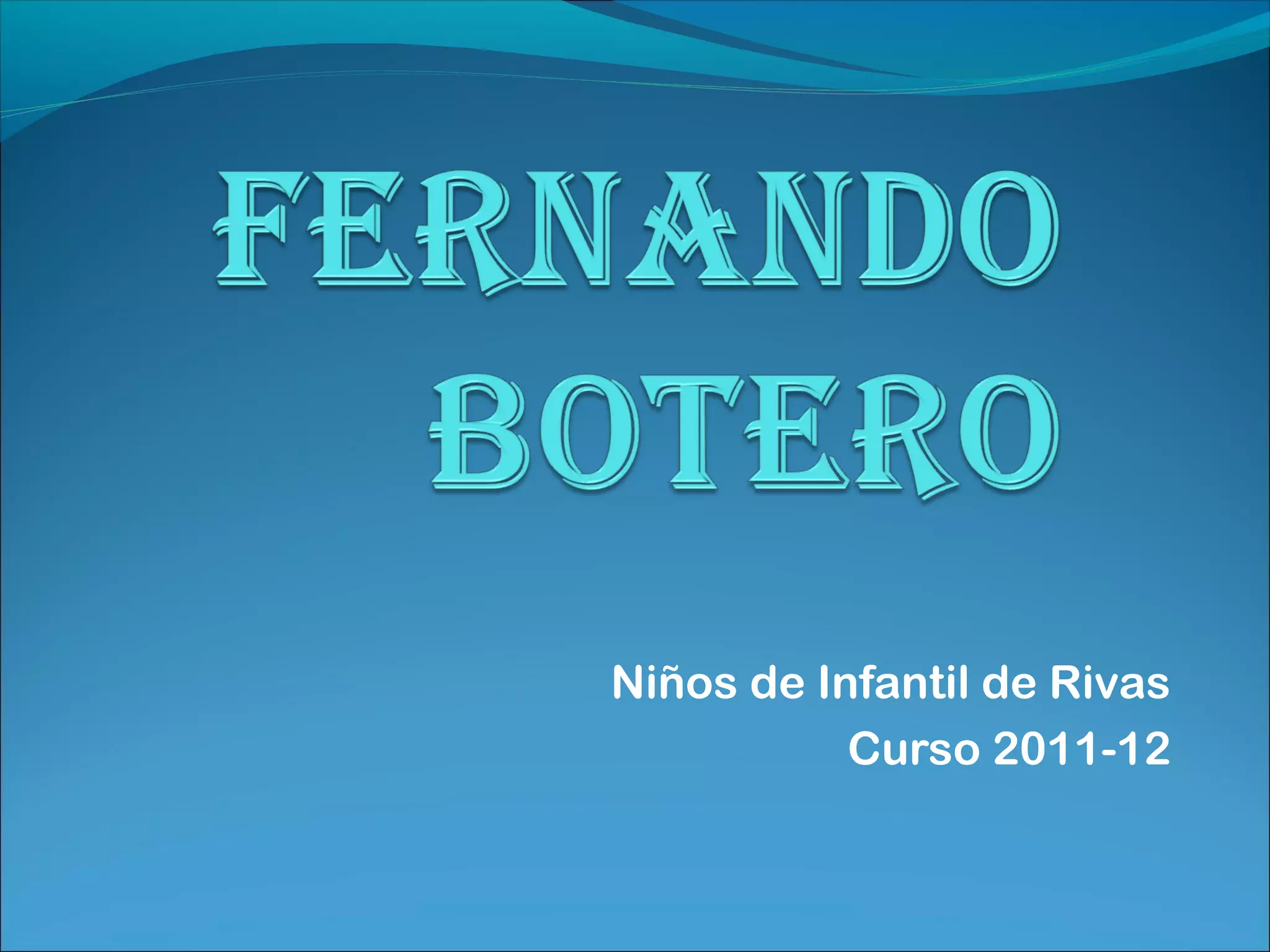 FERNANDO BOTERO

Niños de Infantil de Rivas
Curso 2011-12